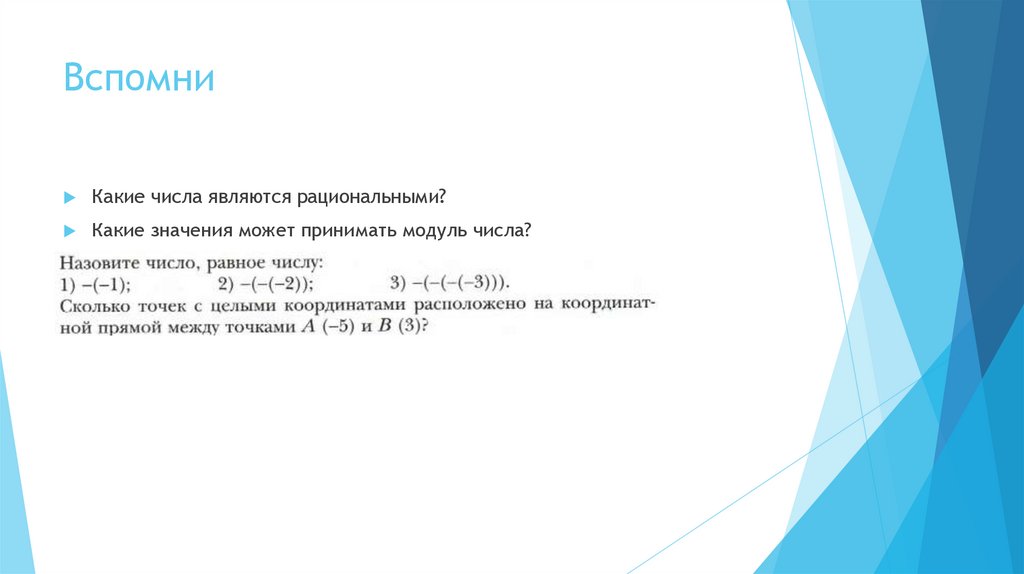 Вспомни

Какие числа являются рациональными?

Какие значения может принимать модуль числа?

Назовите число, равное числу:
1) $-(-1)$; 2) $-(-(-2))$; 3) $-(-(-(-3)))$.
Сколько точек с целыми координатами расположено на координатной прямой между точками $A$ $(-5)$ и $B$ $(3)$?